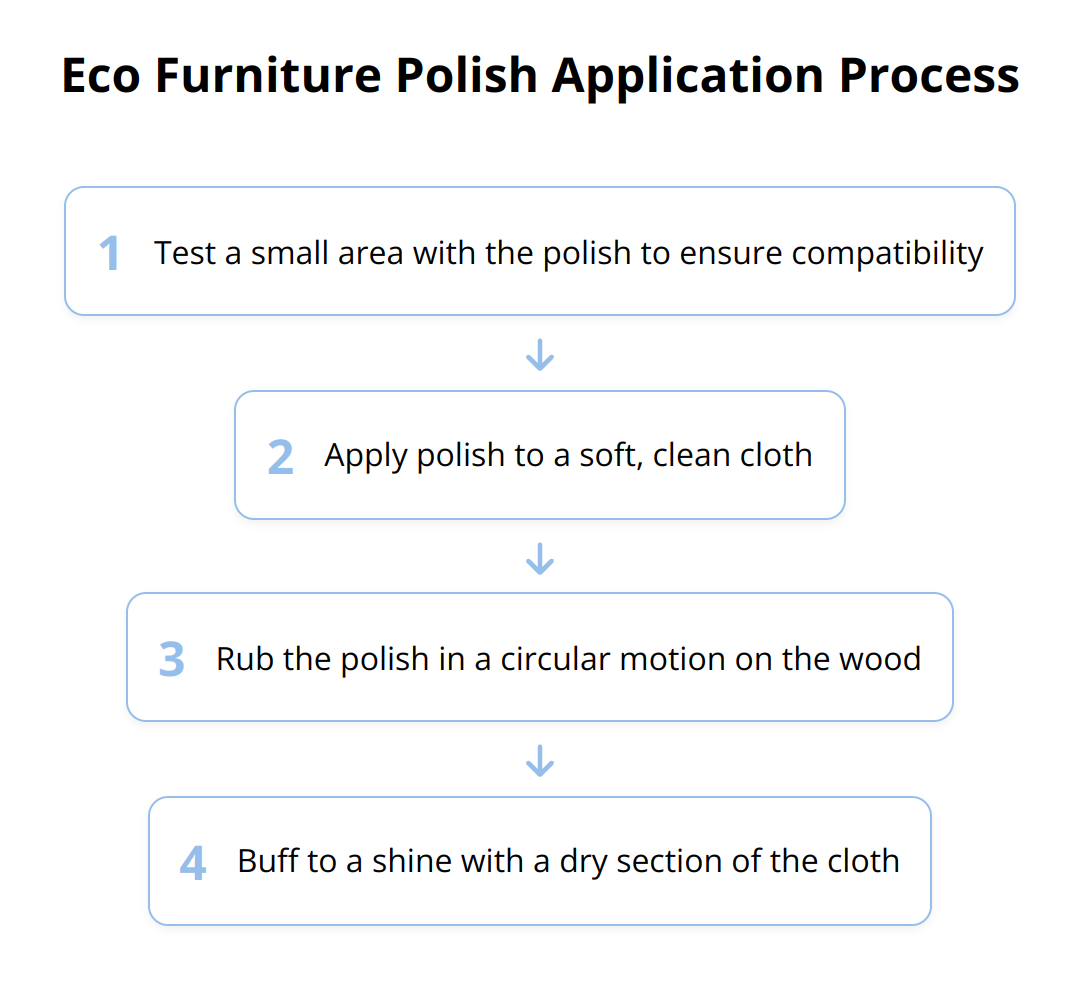 Eco Furniture Polish Application Process

1 Test a small area with the polish to ensure compatibility

2 Apply polish to a soft, clean cloth

3 Rub the polish in a circular motion on the wood

4 Buff to a shine with a dry section of the cloth